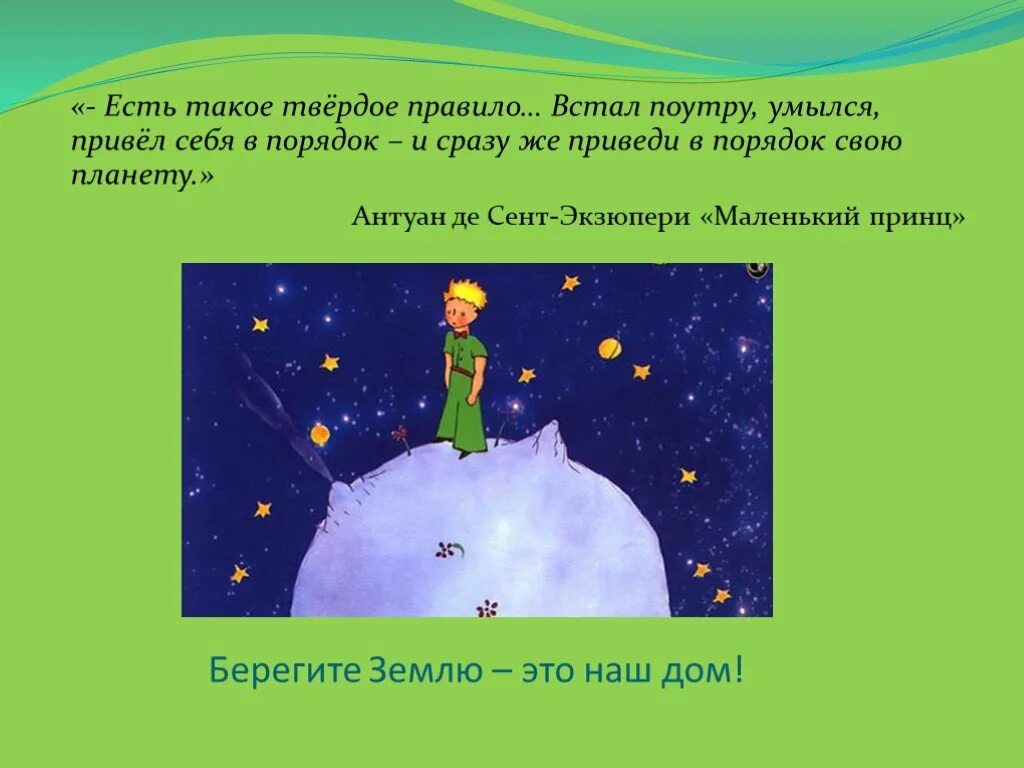 «- Есть такое твёрдое правило... Встал поутру, умылся, привёл себя в порядок – и сразу же приведи в порядок свою планету.»

Антуан де Сент-Экзюпери «Маленький принц»

Берегите Землю – это наш дом!